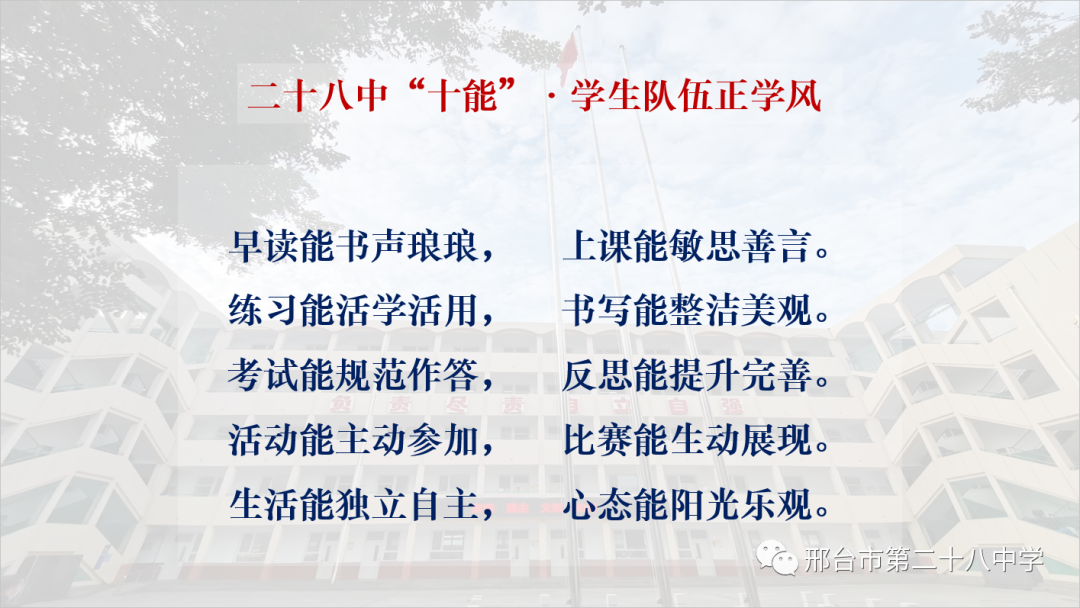 二十八中“十能”·学生队伍正学风

早读能书声琅琅，　　上课能敏思善言。
练习能活学活用，　　书写能整洁美观。
考试能规范作答，　　反思能提升完善。
活动能主动参加，　　比赛能生动展现。
生活能独立自主，　　心态能阳光乐观。

负责尽责　自立自强

邢台市第二十八中学